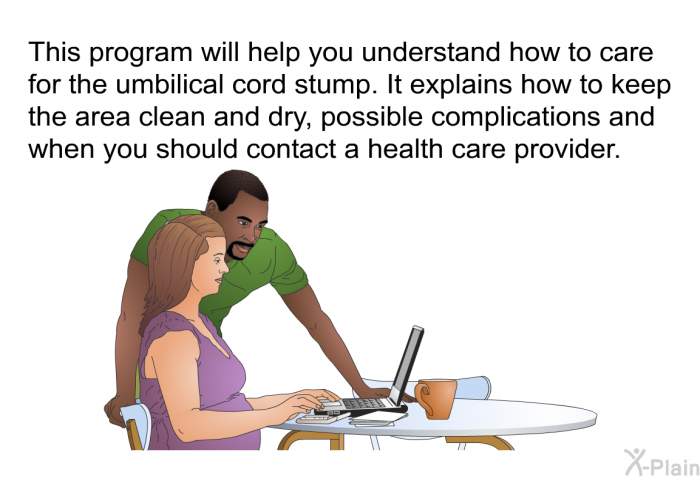 This program will help you understand how to care for the umbilical cord stump. It explains how to keep the area clean and dry, possible complications and when you should contact a health care provider.

X-Plain